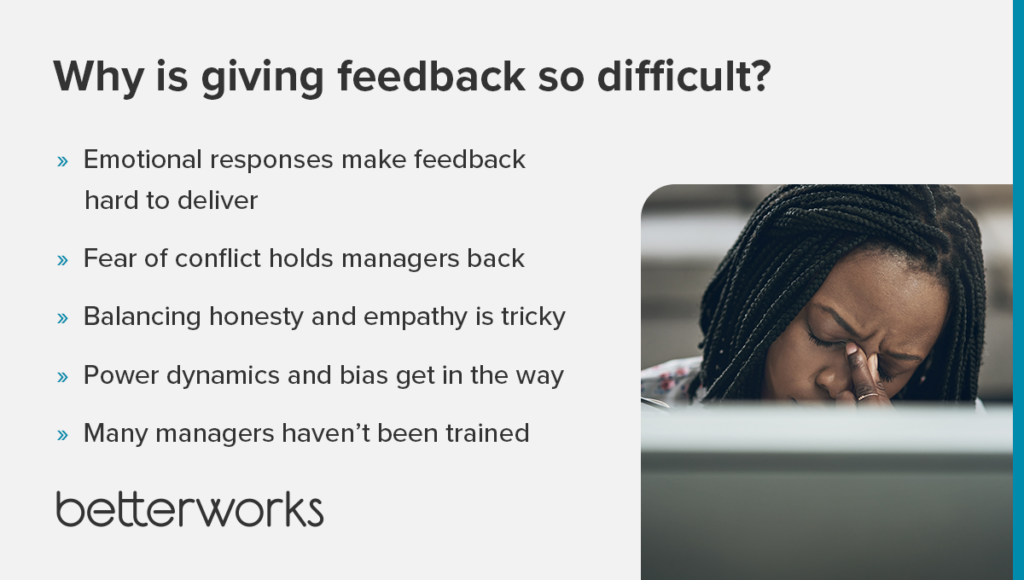 Why is giving feedback so difficult?

» Emotional responses make feedback hard to deliver

» Fear of conflict holds managers back

» Balancing honesty and empathy is tricky

» Power dynamics and bias get in the way

» Many managers haven't been trained

betterworks